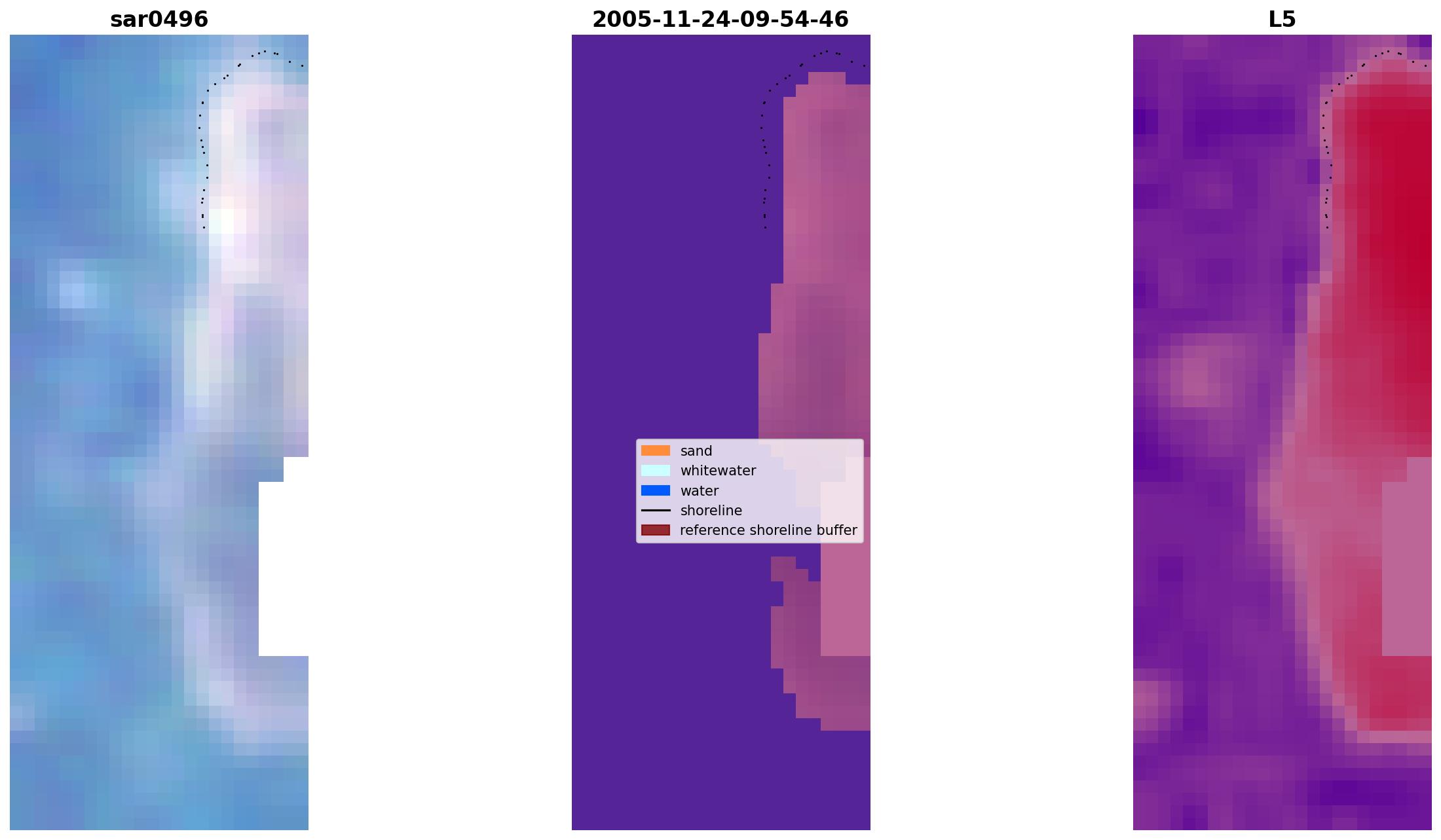 sar0496

2005-11-24-09-54-46

L5

sand
whitewater
water
shoreline
reference shoreline buffer